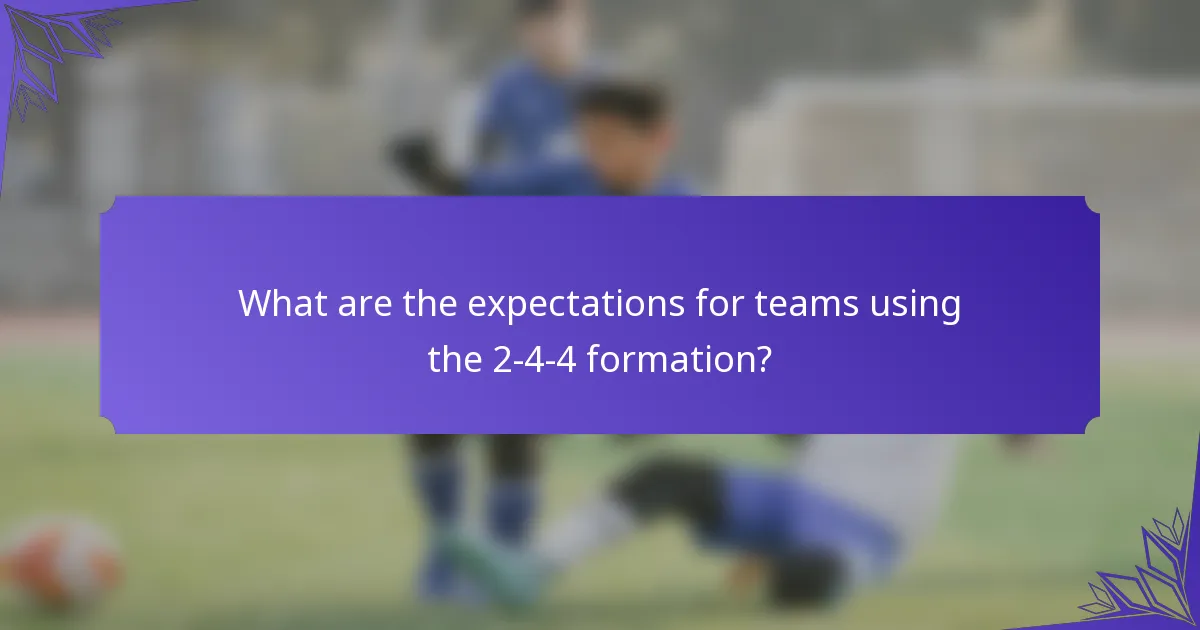 What are the expectations for teams using the 2-4-4 formation?